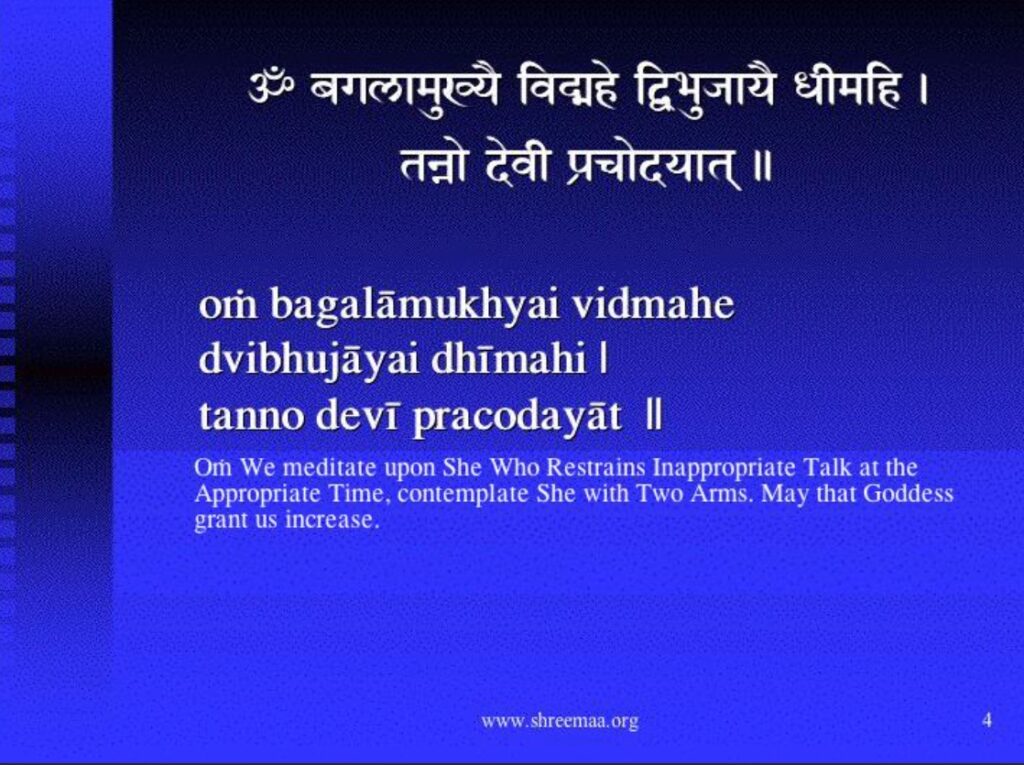 ॐ बगलामुख्यै विद्महे द्विभुजायै धीमहि ।
तन्नो देवी प्रचोदयात् ॥

oṁ bagalāmukhyai vidmahe
dvibhujāyai dhīmahi |
tanno devī pracodayāt ||

Oṁ We meditate upon She Who Restrains Inappropriate Talk at the Appropriate Time, contemplate She with Two Arms. May that Goddess grant us increase.

www.shreemaa.org

4